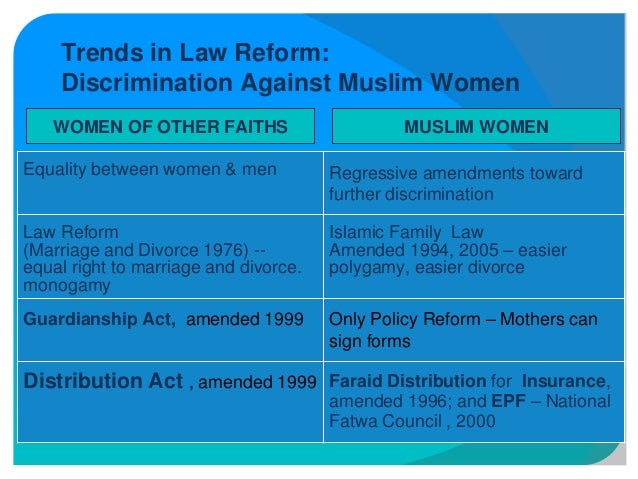 Trends in Law Reform:
Discrimination Against Muslim Women

| WOMEN OF OTHER FAITHS | MUSLIM WOMEN |
|---|---|
| Equality between women & men | Regressive amendments toward further discrimination |
| Law Reform (Marriage and Divorce 1976) -- equal right to marriage and divorce. monogamy | Islamic Family Law Amended 1994, 2005 – easier polygamy, easier divorce |
| Guardianship Act, amended 1999 | Only Policy Reform – Mothers can sign forms |
| Distribution Act , amended 1999 | Faraid Distribution for Insurance, amended 1996; and EPF – National Fatwa Council , 2000 |